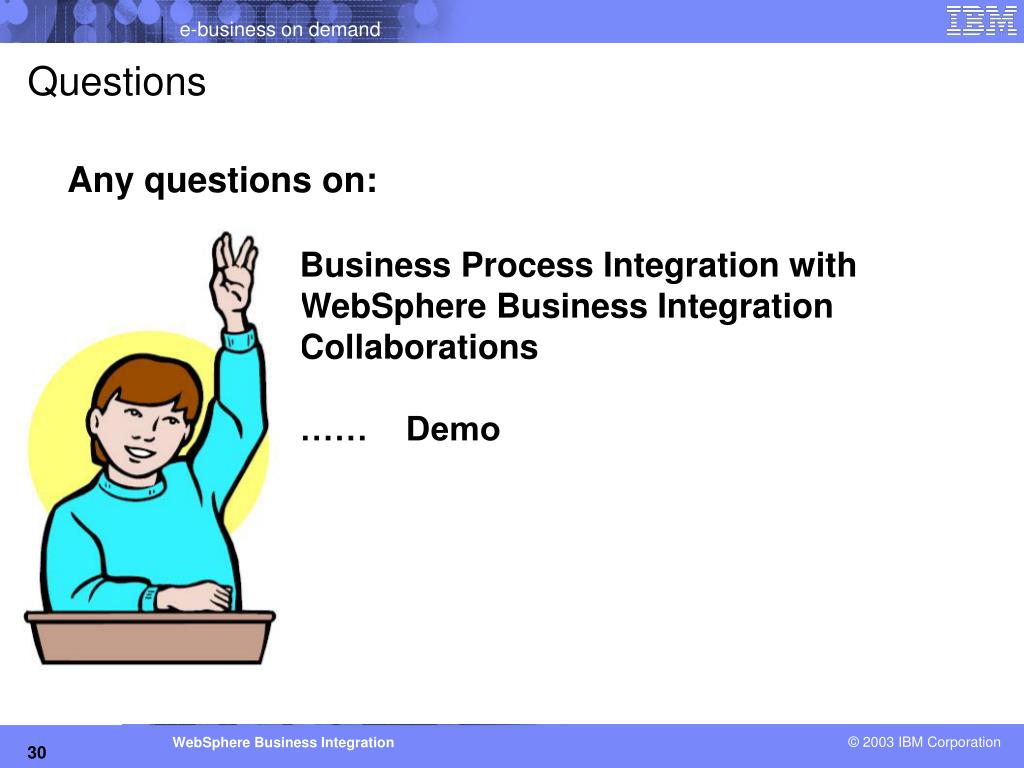 e-business on demand

IBM

Questions

Any questions on:

Business Process Integration with WebSphere Business Integration Collaborations

…… Demo

30

WebSphere Business Integration

© 2003 IBM Corporation